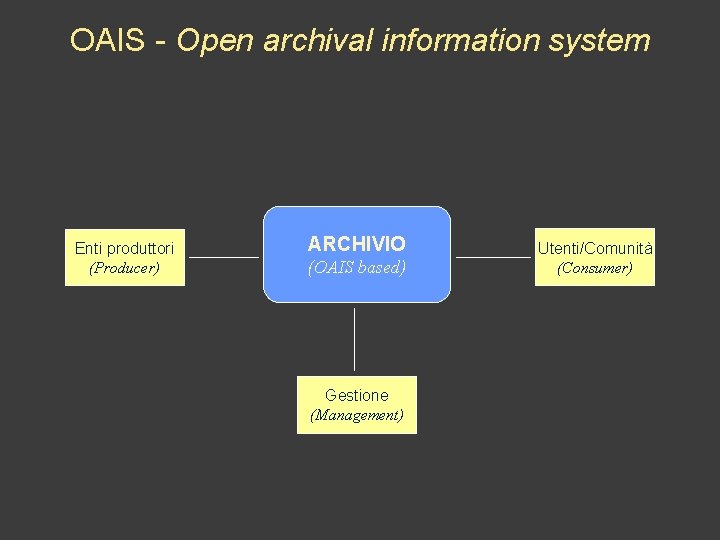 OAIS - Open archival information system

Enti produttori
(Producer)

ARCHIVIO
(OAIS based)

Utenti/Comunità
(Consumer)

Gestione
(Management)